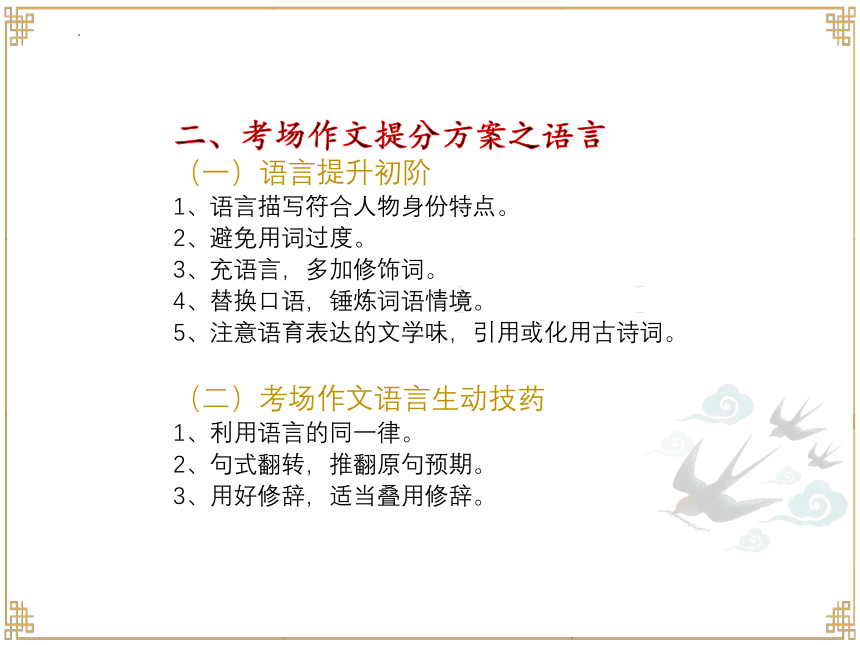 二、考场作文提分方案之语言

（一）语言提升初阶

1、语言描写符合人物身份特点。
2、避免用词过度。
3、充语言，多加修饰词。
4、替换口语，锤炼词语情境。
5、注意语育表达的文学味，引用或化用古诗词。

（二）考场作文语言生动技药

1、利用语言的同一律。
2、句式翻转，推翻原句预期。
3、用好修辞，适当叠用修辞。